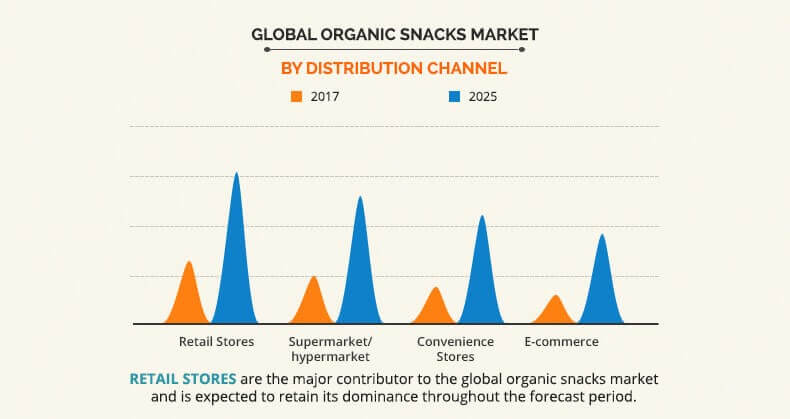 GLOBAL ORGANIC SNACKS MARKET

BY DISTRIBUTION CHANNEL

2017

2025

Retail Stores

Supermarket/ hypermarket

Convenience Stores

E-commerce

RETAIL STORES are the major contributor to the global organic snacks market and is expected to retain its dominance throughout the forecast period.